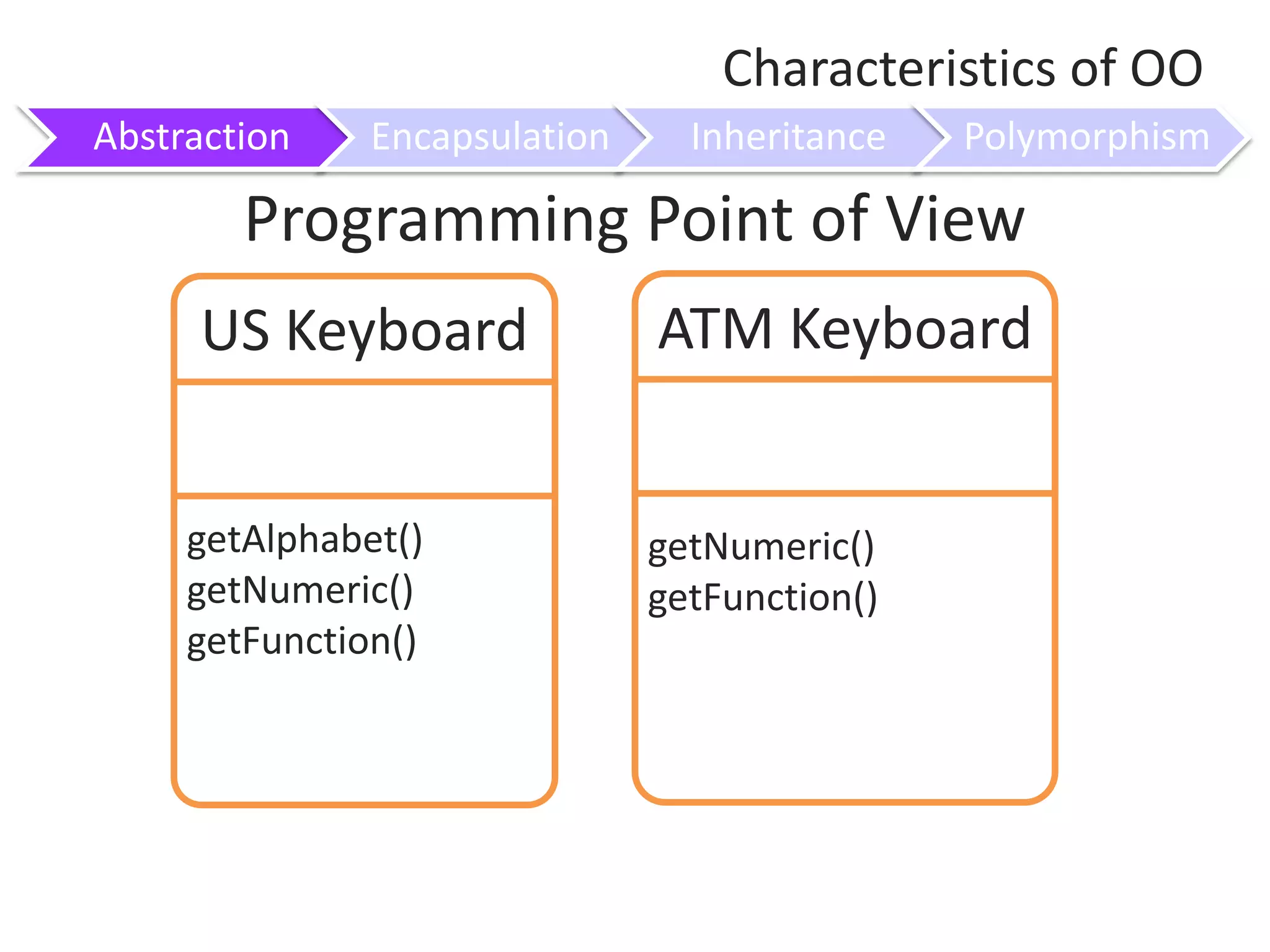 Characteristics of OO

Abstraction
Encapsulation
Inheritance
Polymorphism

Programming Point of View

US Keyboard

getAlphabet()
getNumeric()
getFunction()

ATM Keyboard

getNumeric()
getFunction()